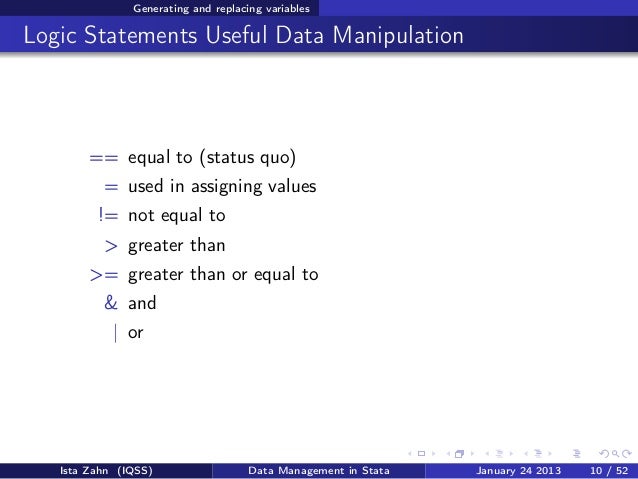 Generating and replacing variables

Logic Statements Useful Data Manipulation

== equal to (status quo)
= used in assigning values
!= not equal to
> greater than
>= greater than or equal to
& and
| or

Ista Zahn (IQSS) Data Management in Stata January 24 2013 10 / 52